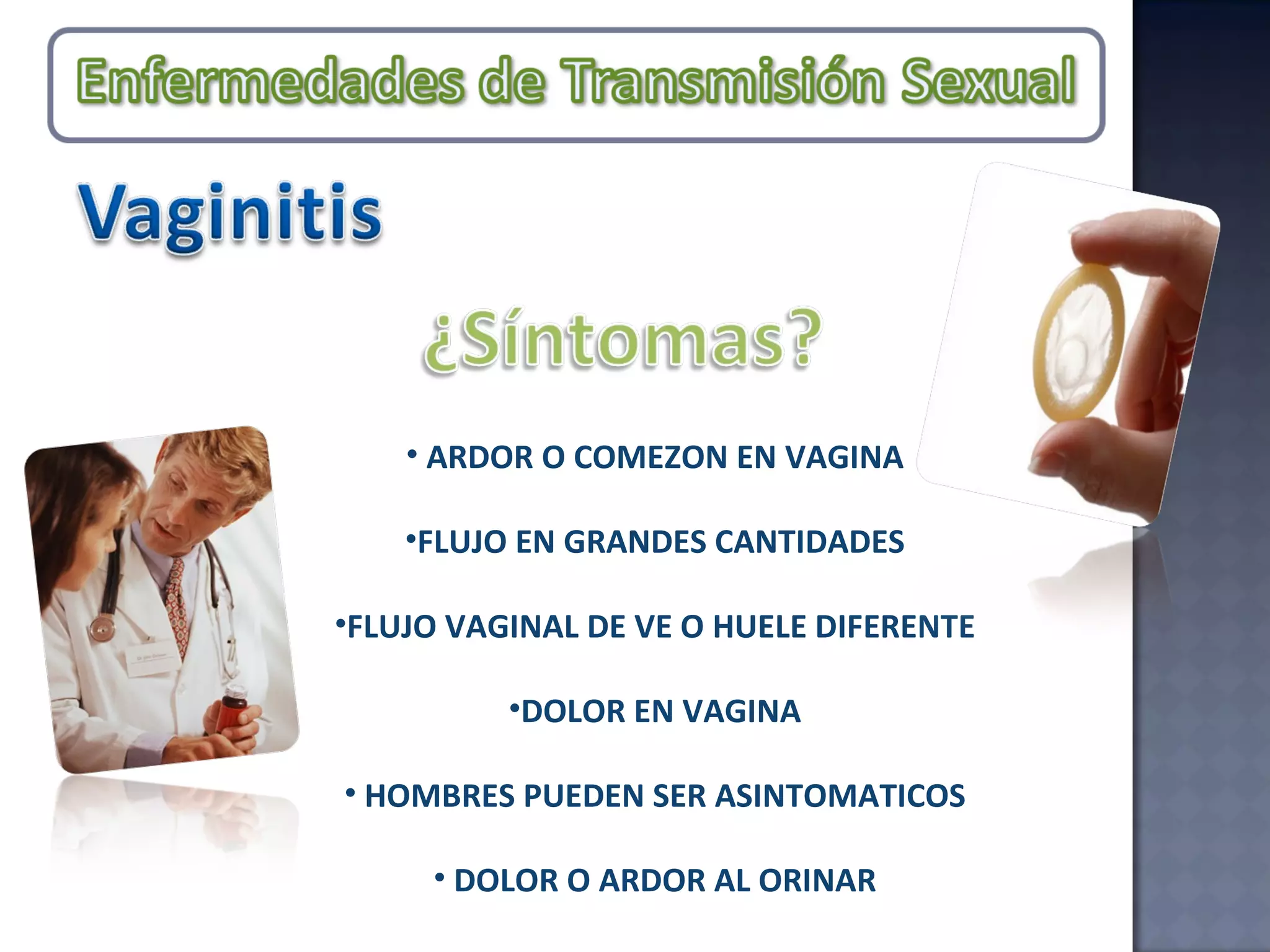 Enfermedades de Transmisión Sexual

Vaginitis

¿Síntomas?

• ARDOR O COMEZON EN VAGINA

•FLUJO EN GRANDES CANTIDADES

•FLUJO VAGINAL DE VE O HUELE DIFERENTE

•DOLOR EN VAGINA

• HOMBRES PUEDEN SER ASINTOMATICOS

• DOLOR O ARDOR AL ORINAR